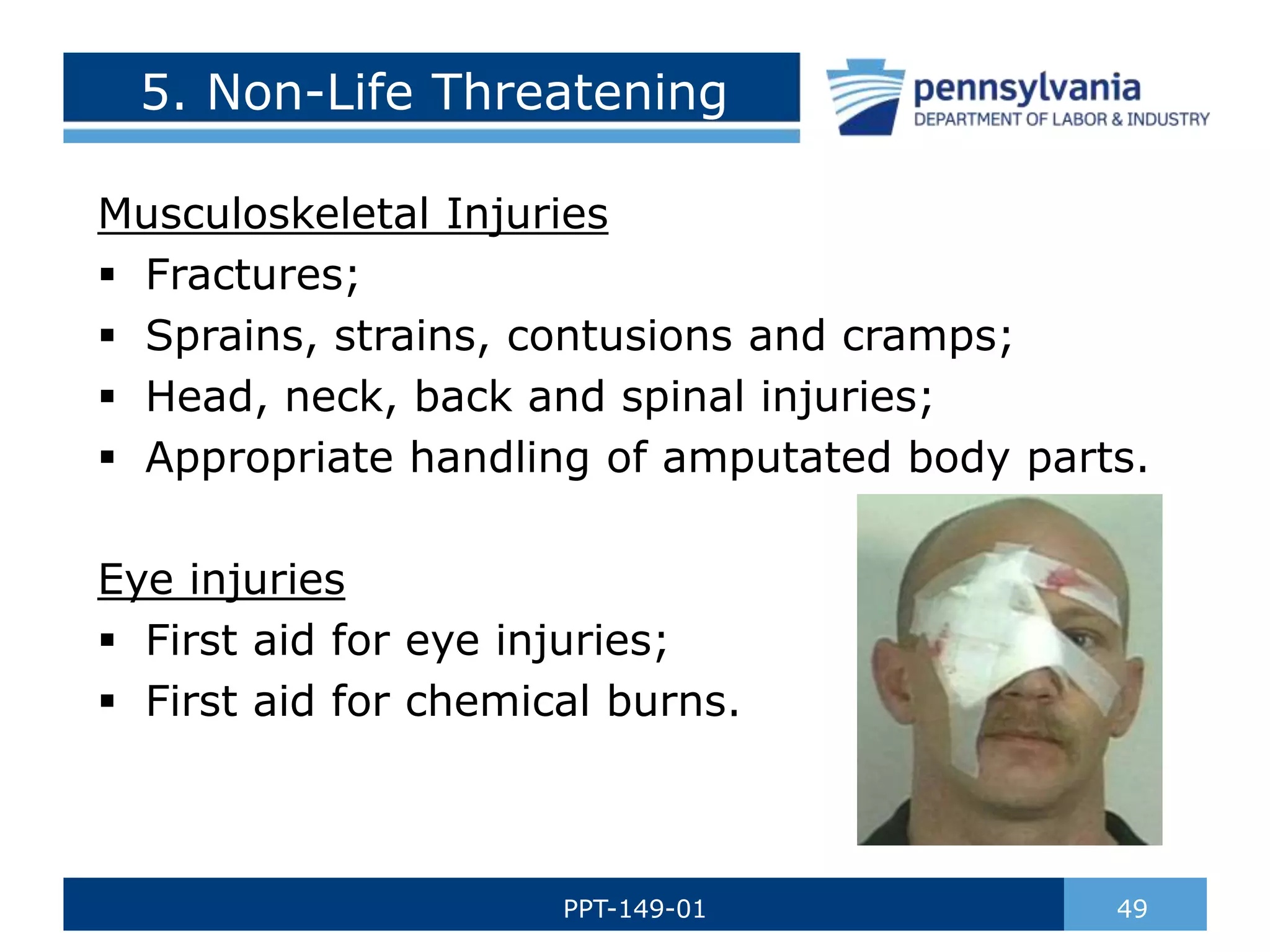 5. Non-Life Threatening

pennsylvania
DEPARTMENT OF LABOR & INDUSTRY

Musculoskeletal Injuries
▪ Fractures;
▪ Sprains, strains, contusions and cramps;
▪ Head, neck, back and spinal injuries;
▪ Appropriate handling of amputated body parts.

Eye injuries
▪ First aid for eye injuries;
▪ First aid for chemical burns.

PPT-149-01

49